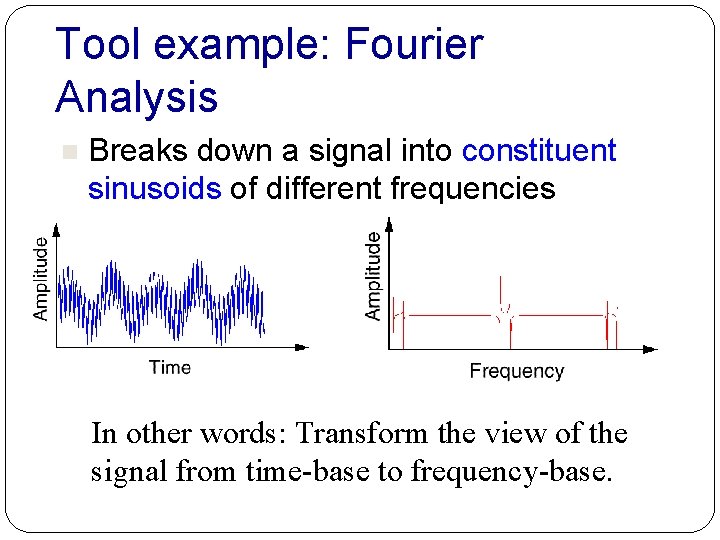 Tool example: Fourier Analysis

Breaks down a signal into constituent sinusoids of different frequencies

Amplitude

Time

Amplitude

Frequency

In other words: Transform the view of the signal from time-base to frequency-base.